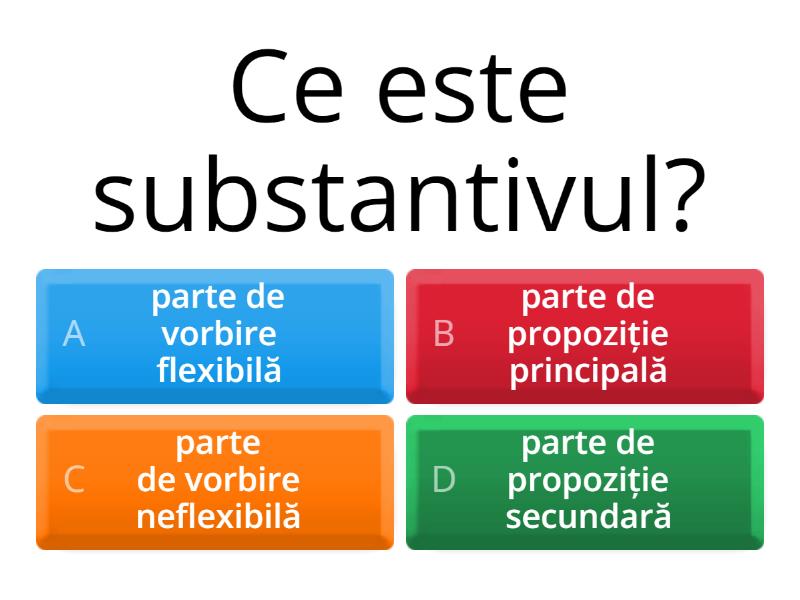 Ce este substantivul?

A parte de vorbire flexibilă

B parte de propoziție principală

C parte de vorbire neflexibilă

D parte de propoziție secundară